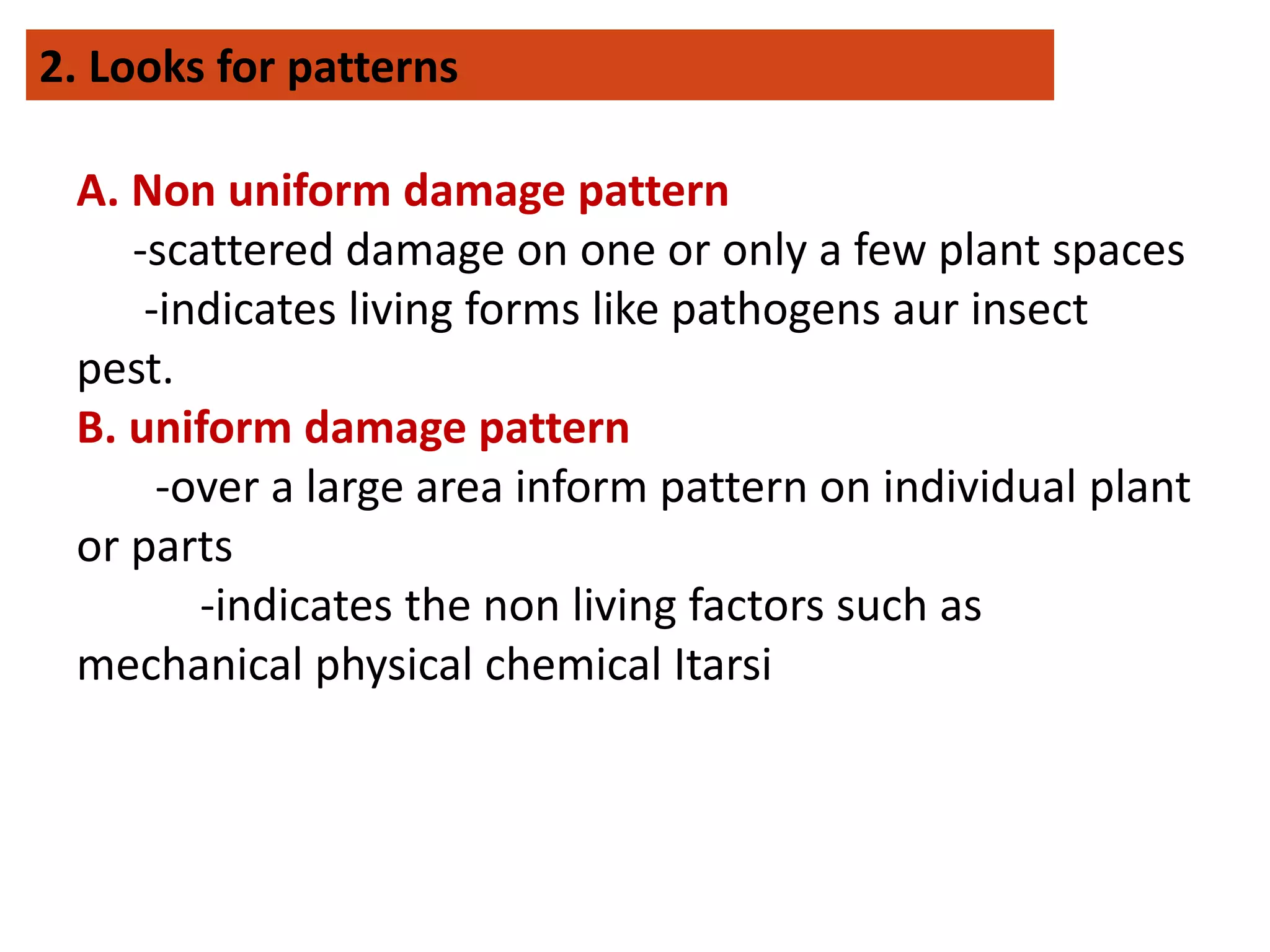 2. Looks for patterns

A. Non uniform damage pattern

-scattered damage on one or only a few plant spaces

-indicates living forms like pathogens aur insect pest.

B. uniform damage pattern

-over a large area inform pattern on individual plant or parts

-indicates the non living factors such as mechanical physical chemical Itarsi